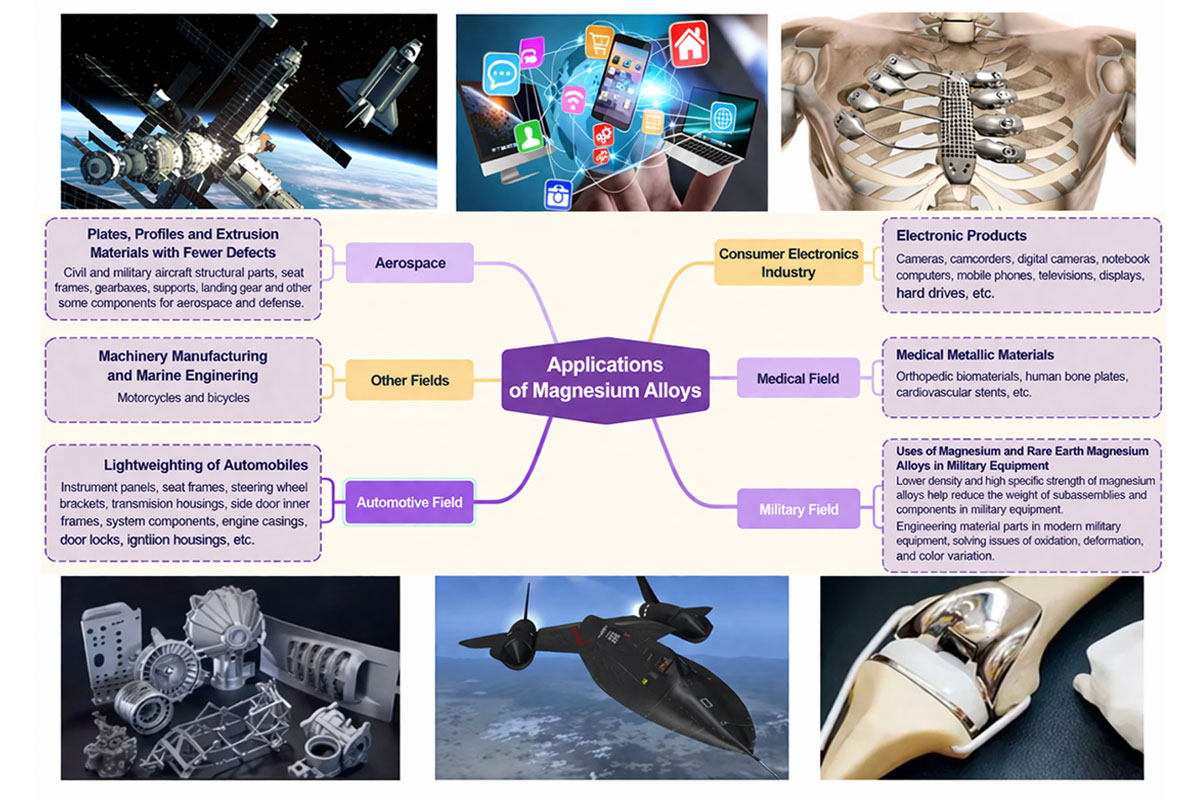 Plates, Profiles and Extrusion Materials with Fewer Defects
Civil and military aircraft structural parts, seat frames, gearbaxes, supports, landing gear and other some components for aerospace and defense.

Aerospace

Machinery Manufacturing and Marine Enginering
Motorcycles and bicycles

Other Fields

Lightweighting of Automobiles
Instrument panels, seat frames, steering wheel brackets, transmision housings, side door inner frames, system components, engine casings, door locks, igntiion housings, etc.

Automotive Field

Applications of Magnesium Alloys

Consumer Electronics Industry

Electronic Products
Cameras, camcorders, digital cameras, notebook computers, mobile phones, televisions, displays, hard drives, etc.

Medical Field

Medical Metallic Materials
Orthopedic biomaterials, human bone plates, cardiovascular stents, etc.

Military Field

Uses of Magnesium and Rare Earth Magnesium Alloys in Military Equipment
Lower density and high specific strength of magnesium alloys help reduce the weight of subassemblies and components in military equipment.
Engineering material parts in modern military equipment, solving issues of oxidation, deformation, and color variation.